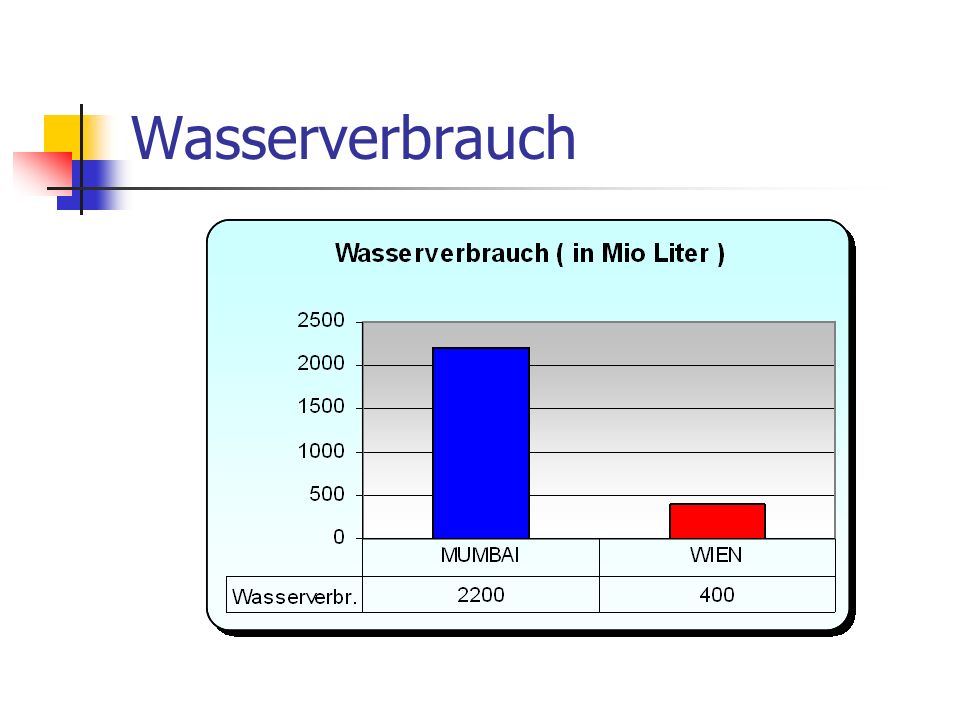 Wasserverbrauch

Wasserverbrauch ( in Mio Liter )

2500
2000
1500
1000
500
0

|  | MUMBAI | WIEN |
|---|---|---|
| Wasserverbr. | 2200 | 400 |